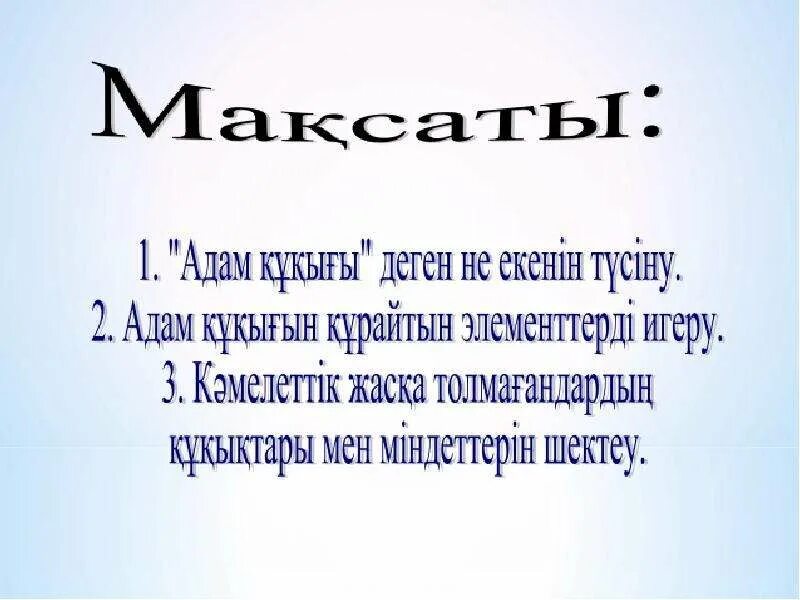 Мақсаты:

1. "Адам құқығы" деген не екенін түсіну.
2. Адам құқығын құрайтын элементтерді игеру.
3. Кәмелеттік жасқа толмағандардың құқықтары мен міндеттерін шектеу.